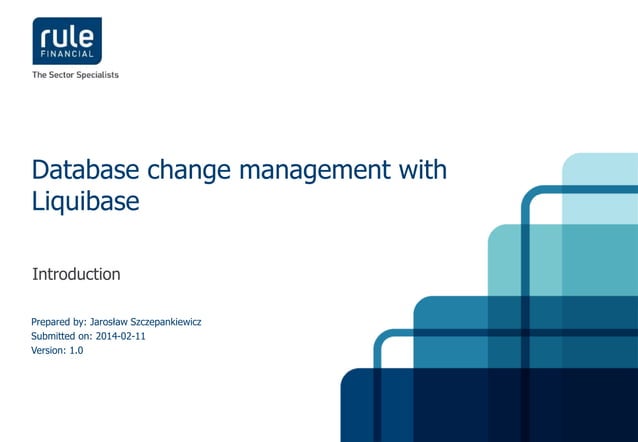 rule
FINANCIAL
The Sector Specialists

Database change management with Liquibase

Introduction

Prepared by: Jarosław Szczepankiewicz
Submitted on: 2014-02-11
Version: 1.0